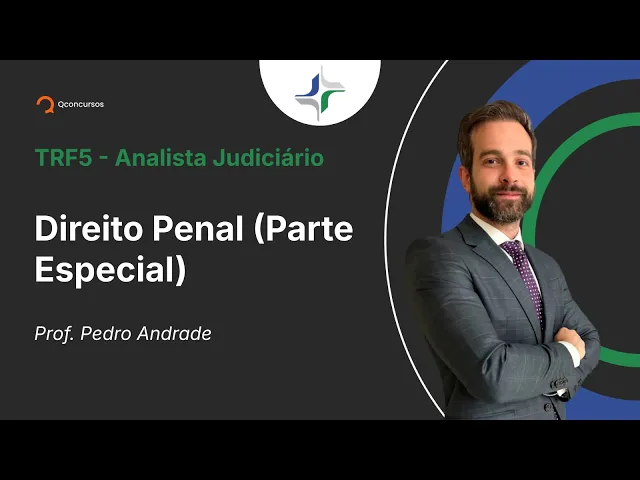 Qconcursos

TRF5 - Analista Judiciário

Direito Penal (Parte Especial)

Prof. Pedro Andrade